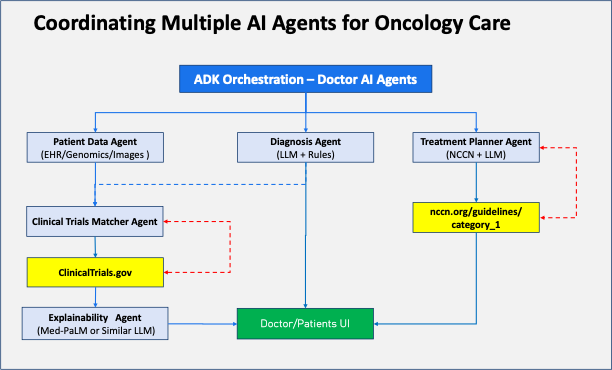 Coordinating Multiple AI Agents for Oncology Care

ADK Orchestration – Doctor AI Agents

Patient Data Agent
(EHR/Genomics/Images )

Diagnosis Agent
(LLM + Rules)

Treatment Planner Agent
(NCCN + LLM)

Clinical Trials Matcher Agent

nccn.org/guidelines/
category_1

ClinicalTrials.gov

Explainability Agent
(Med-PaLM or Similar LLM)

Doctor/Patients UI